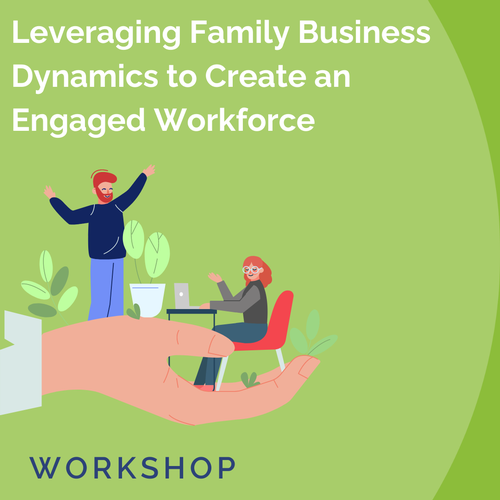 Leveraging Family Business Dynamics to Create an Engaged Workforce

WORKSHOP